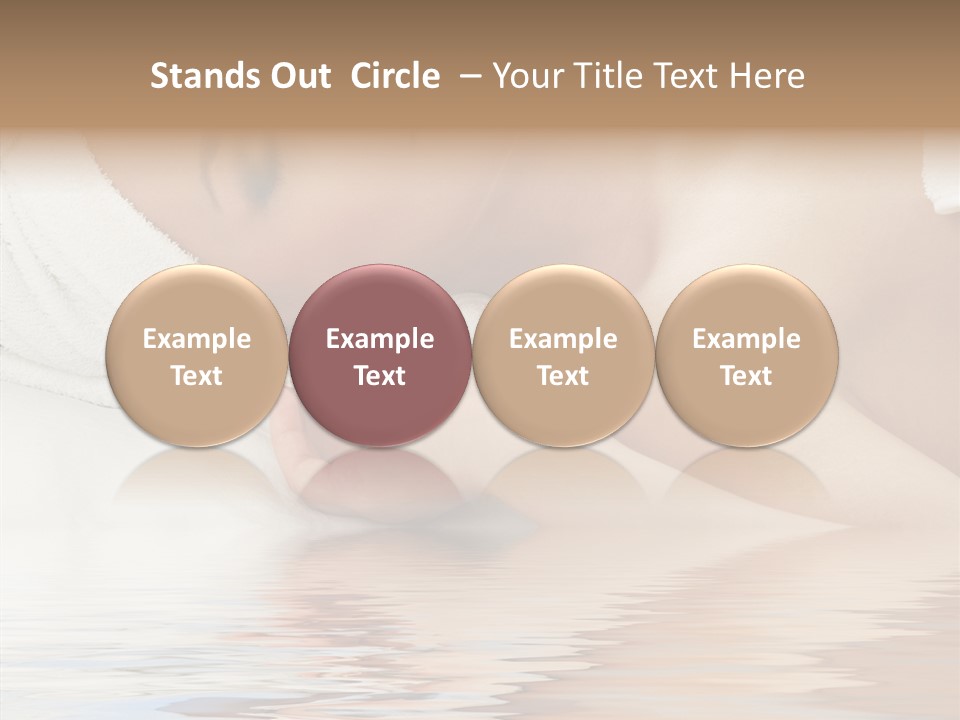 Stands Out Circle – Your Title Text Here

Example Text

Example Text

Example Text

Example Text